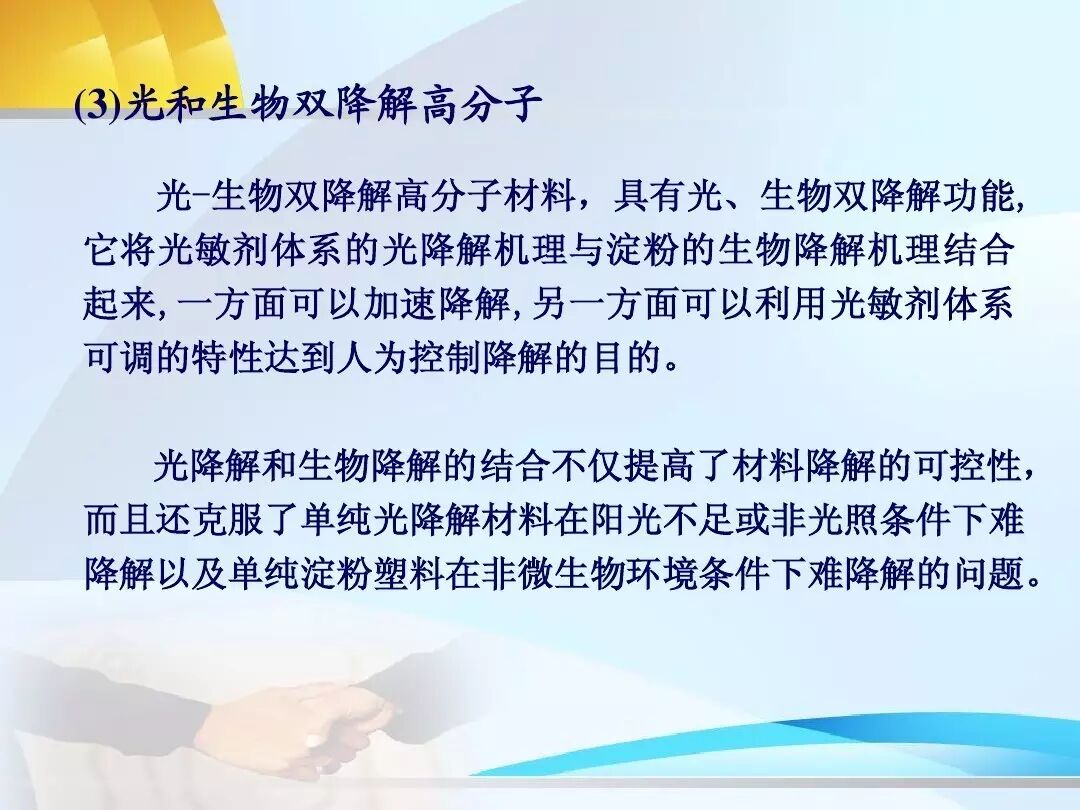 (3)光和生物双降解高分子

光-生物双降解高分子材料，具有光、生物双降解功能,它将光敏剂体系的光降解机理与淀粉的生物降解机理结合起来,一方面可以加速降解,另一方面可以利用光敏剂体系可调的特性达到人为控制降解的目的。

光降解和生物降解的结合不仅提高了材料降解的可控性，而且还克服了单纯光降解材料在阳光不足或非光照条件下难降解以及单纯淀粉塑料在非微生物环境条件下难降解的问题。